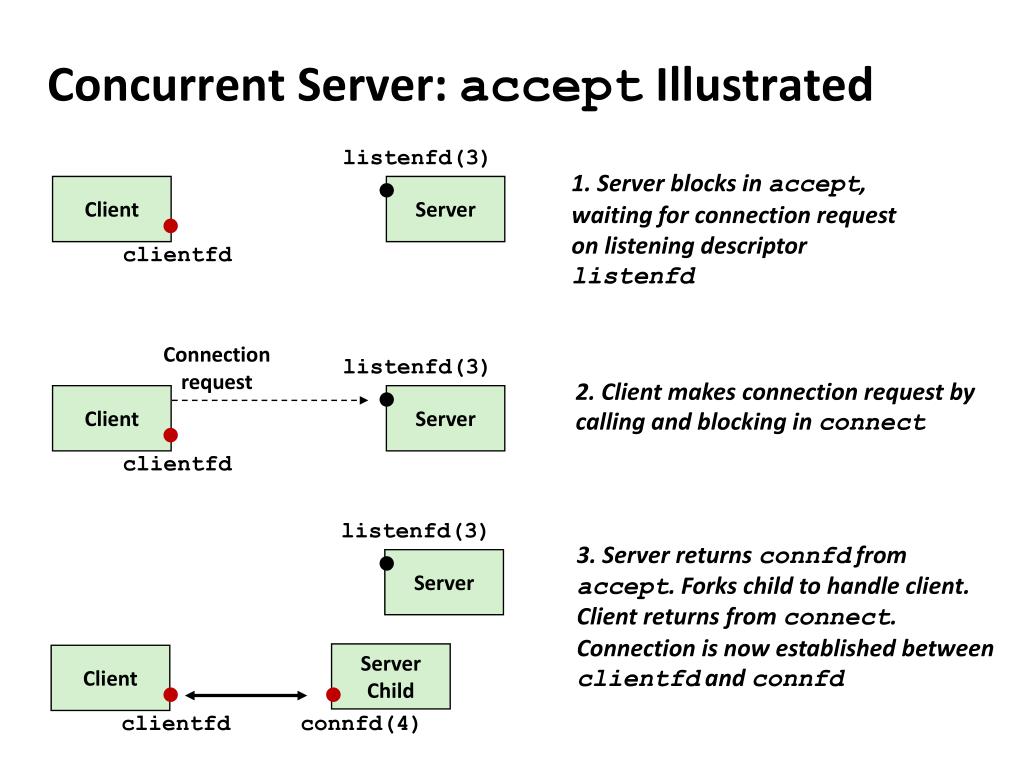 Concurrent Server: accept Illustrated

listenfd(3)

Client

clientfd

Server

1. Server blocks in accept, waiting for connection request on listening descriptor listenfd

Connection request

listenfd(3)

Client

clientfd

Server

2. Client makes connection request by calling and blocking in connect

listenfd(3)

Server

Client

clientfd

Server Child

connfd(4)

3. Server returns connfd from accept. Forks child to handle client. Client returns from connect. Connection is now established between clientfd and connfd